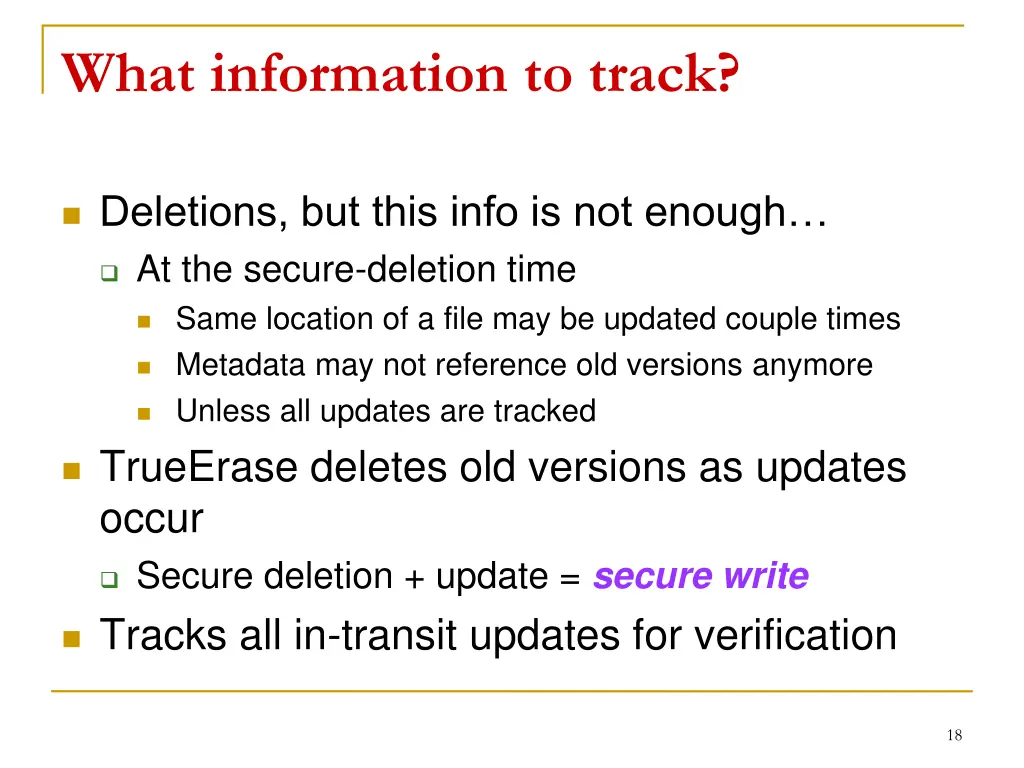 What information to track?

Deletions, but this info is not enough…

At the secure-deletion time

Same location of a file may be updated couple times

Metadata may not reference old versions anymore

Unless all updates are tracked

TrueErase deletes old versions as updates occur

Secure deletion + update = secure write

Tracks all in-transit updates for verification

18